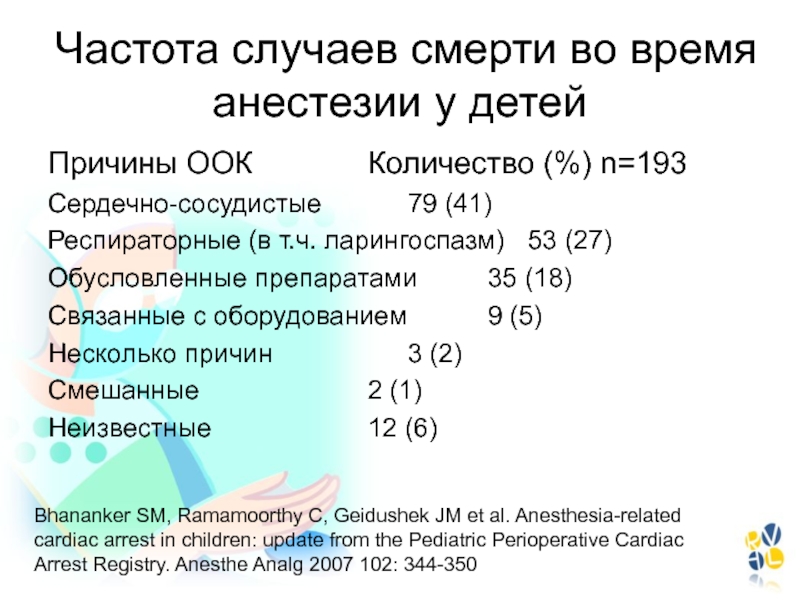 Частота случаев смерти во время анестезии у детей

| Причины ООК | Количество (%) n=193 |
|---|---|
| Сердечно-сосудистые | 79 (41) |
| Респираторные (в т.ч. ларингоспазм) | 53 (27) |
| Обусловленные препаратами | 35 (18) |
| Связанные с оборудованием | 9 (5) |
| Несколько причин | 3 (2) |
| Смешанные | 2 (1) |
| Неизвестные | 12 (6) |

Bhananker SM, Ramamoorthy C, Geidushek JM et al. Anesthesia-related cardiac arrest in children: update from the Pediatric Perioperative Cardiac Arrest Registry. Anesthe Analg 2007 102: 344-350